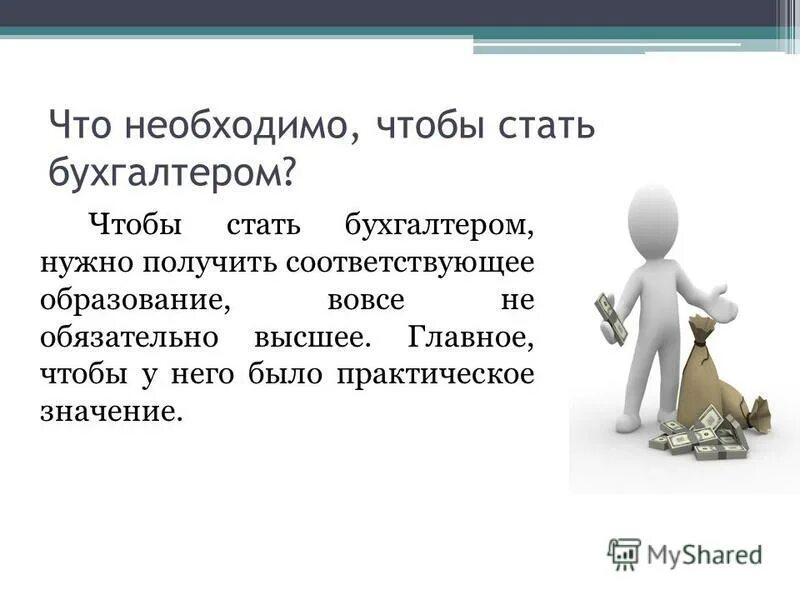 Что необходимо, чтобы стать бухгалтером?

Чтобы стать бухгалтером, нужно получить соответствующее образование, вовсе не обязательно высшее. Главное, чтобы у него было практическое значение.

MyShared